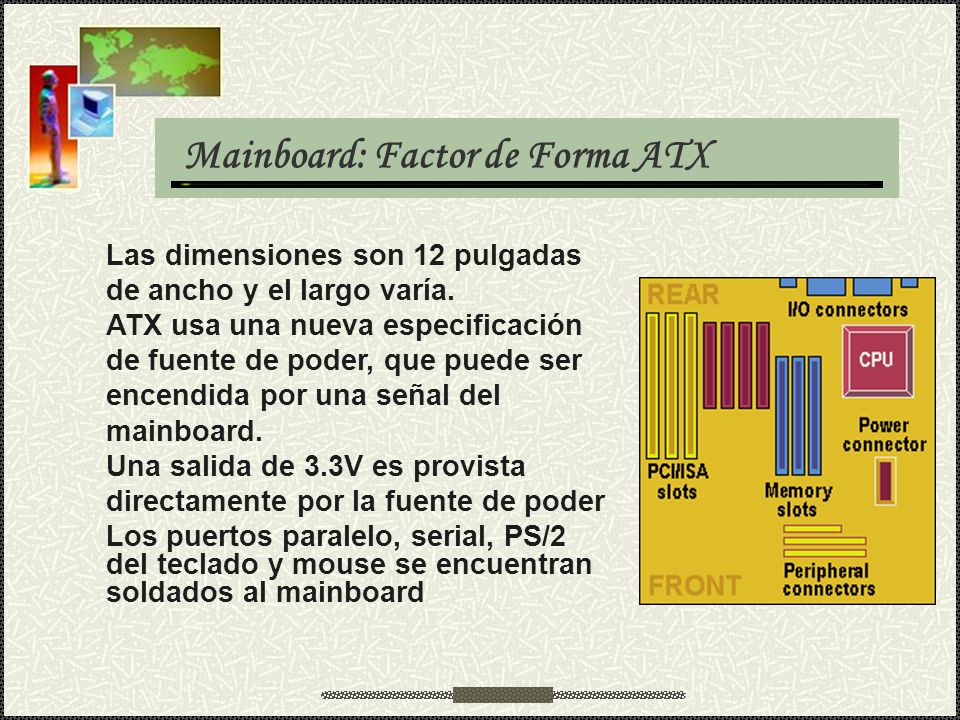 Mainboard: Factor de Forma ATX

Las dimensiones son 12 pulgadas de ancho y el largo varía.

ATX usa una nueva especificación de fuente de poder, que puede ser encendida por una señal del mainboard.

Una salida de 3.3V es provista directamente por la fuente de poder

Los puertos paralelo, serial, PS/2 del teclado y mouse se encuentran soldados al mainboard

REAR
I/O connectors
CPU
Power connector
PCI/ISA slots
Memory slots
Peripheral connectors
FRONT